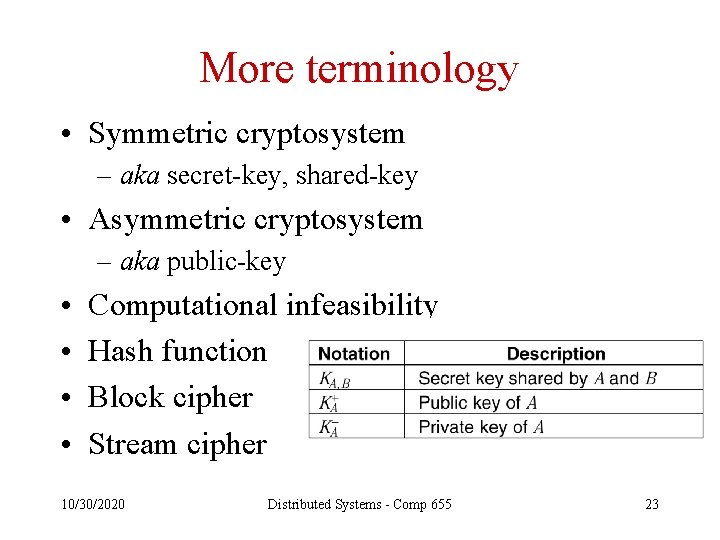 More terminology

• Symmetric cryptosystem
  – aka secret-key, shared-key
• Asymmetric cryptosystem
  – aka public-key
• Computational infeasibility
• Hash function
• Block cipher
• Stream cipher

| Notation | Description |
|---|---|
| $K_{A,B}$ | Secret key shared by $A$ and $B$ |
| $K_A^+$ | Public key of $A$ |
| $K_A^-$ | Private key of $A$ |

10/30/2020 Distributed Systems - Comp 655 23